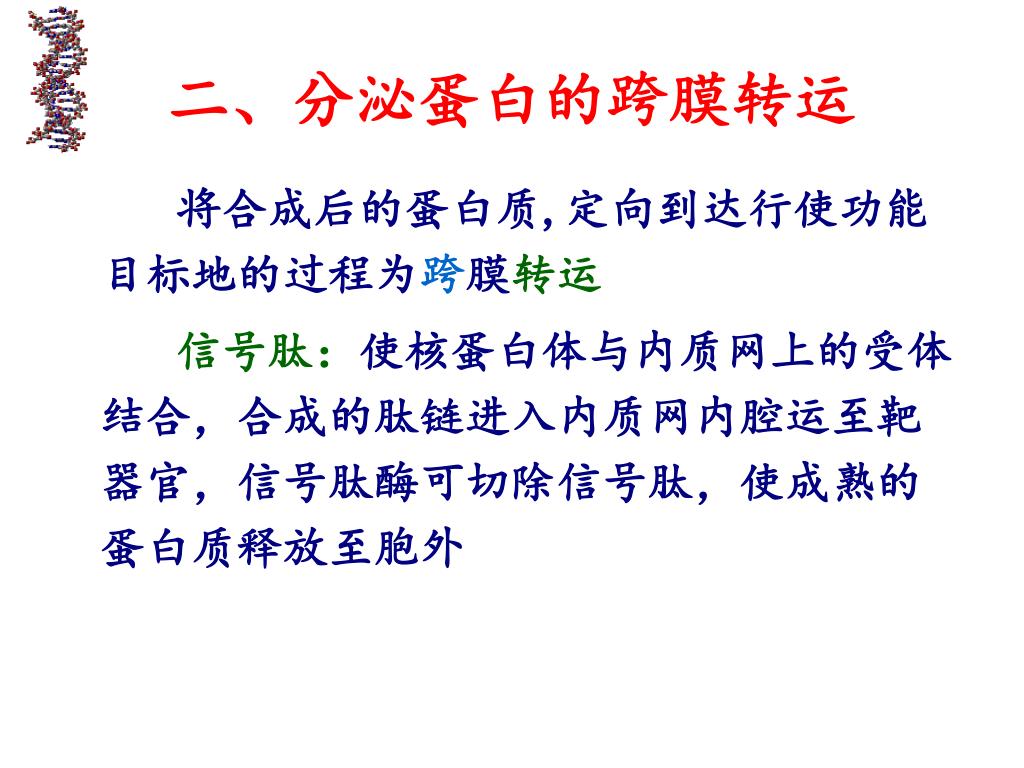 二、分泌蛋白的跨膜转运

将合成后的蛋白质,定向到达行使功能目标地的过程为跨膜转运

信号肽：使核蛋白体与内质网上的受体结合，合成的肽链进入内质网内腔运至靶器官，信号肽酶可切除信号肽，使成熟的蛋白质释放至胞外